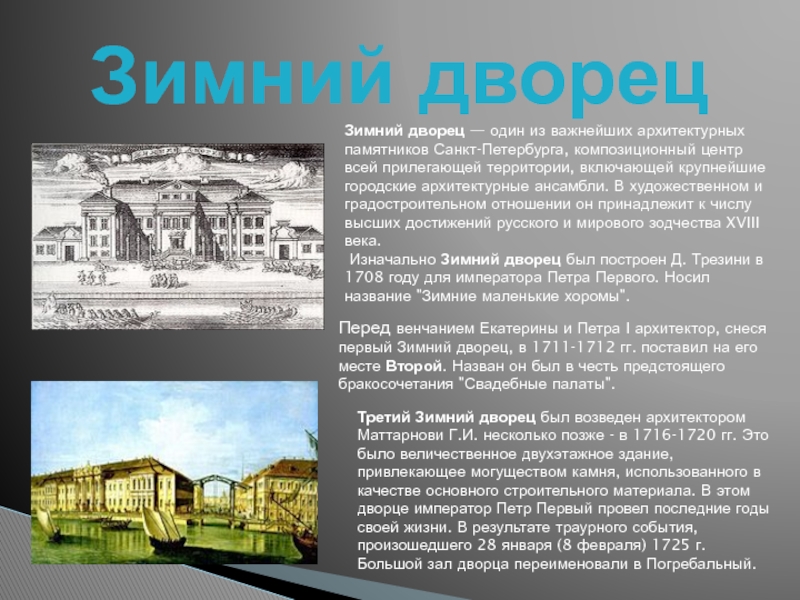 Зимний дворец

Зимний дворец — один из важнейших архитектурных памятников Санкт-Петербурга, композиционный центр всей прилегающей территории, включающей крупнейшие городские архитектурные ансамбли. В художественном и градостроительном отношении он принадлежит к числу высших достижений русского и мирового зодчества XVIII века.
Изначально Зимний дворец был построен Д. Трезини в 1708 году для императора Петра Первого. Носил название "Зимние маленькие хоромы".

Перед венчанием Екатерины и Петра I архитектор, снеся первый Зимний дворец, в 1711-1712 гг. поставил на его месте Второй. Назван он был в честь предстоящего бракосочетания "Свадебные палаты".

Третий Зимний дворец был возведен архитектором Маттарнови Г.И. несколько позже - в 1716-1720 гг. Это было величественное двухэтажное здание, привлекающее могуществом камня, использованного в качестве основного строительного материала. В этом дворце император Петр Первый провел последние годы своей жизни. В результате траурного события, произошедшего 28 января (8 февраля) 1725 г. Большой зал дворца переименовали в Погребальный.